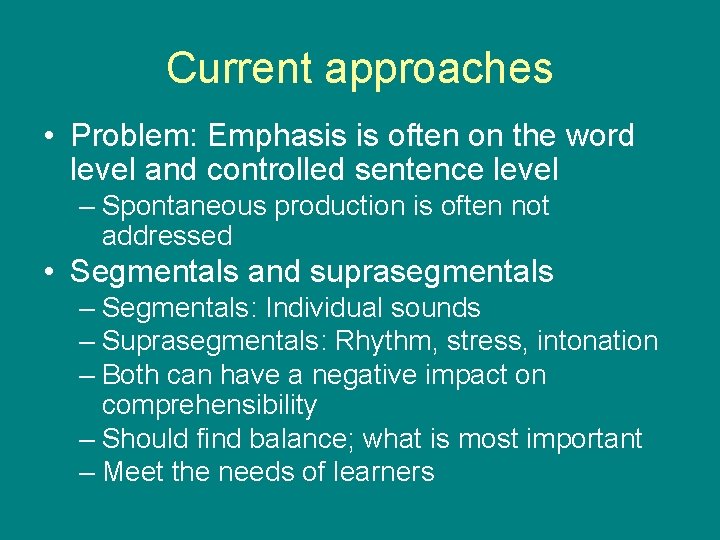 Current approaches

• Problem: Emphasis is often on the word level and controlled sentence level
– Spontaneous production is often not addressed

• Segmentals and suprasegmentals
– Segmentals: Individual sounds
– Suprasegmentals: Rhythm, stress, intonation
– Both can have a negative impact on comprehensibility
– Should find balance; what is most important
– Meet the needs of learners